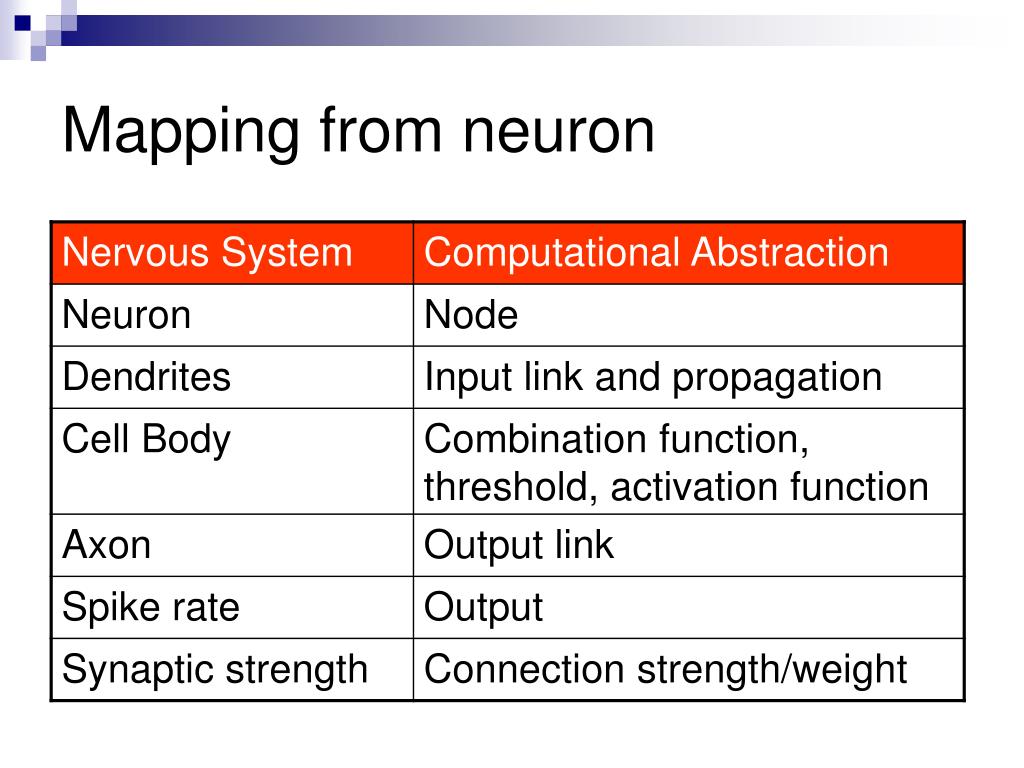 Mapping from neuron

| Nervous System | Computational Abstraction |
|---|---|
| Neuron | Node |
| Dendrites | Input link and propagation |
| Cell Body | Combination function, threshold, activation function |
| Axon | Output link |
| Spike rate | Output |
| Synaptic strength | Connection strength/weight |